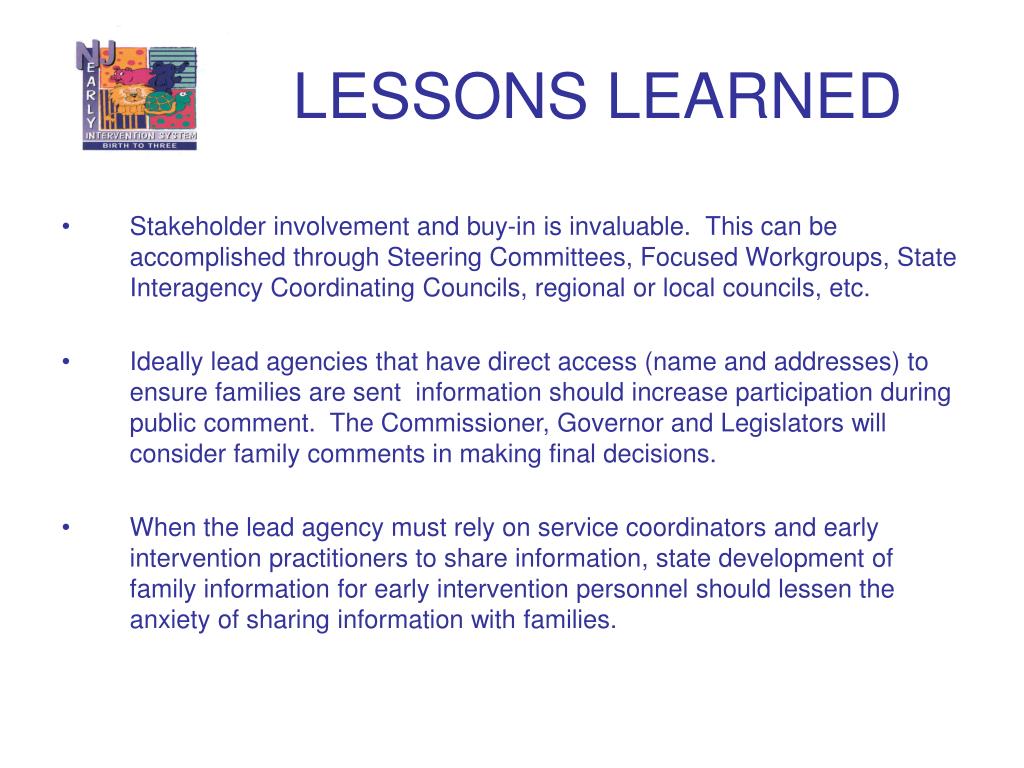 NJ EARLY INTERVENTION SYSTEM BIRTH TO THREE

LESSONS LEARNED

• Stakeholder involvement and buy-in is invaluable. This can be accomplished through Steering Committees, Focused Workgroups, State Interagency Coordinating Councils, regional or local councils, etc.

• Ideally lead agencies that have direct access (name and addresses) to ensure families are sent information should increase participation during public comment. The Commissioner, Governor and Legislators will consider family comments in making final decisions.

• When the lead agency must rely on service coordinators and early intervention practitioners to share information, state development of family information for early intervention personnel should lessen the anxiety of sharing information with families.